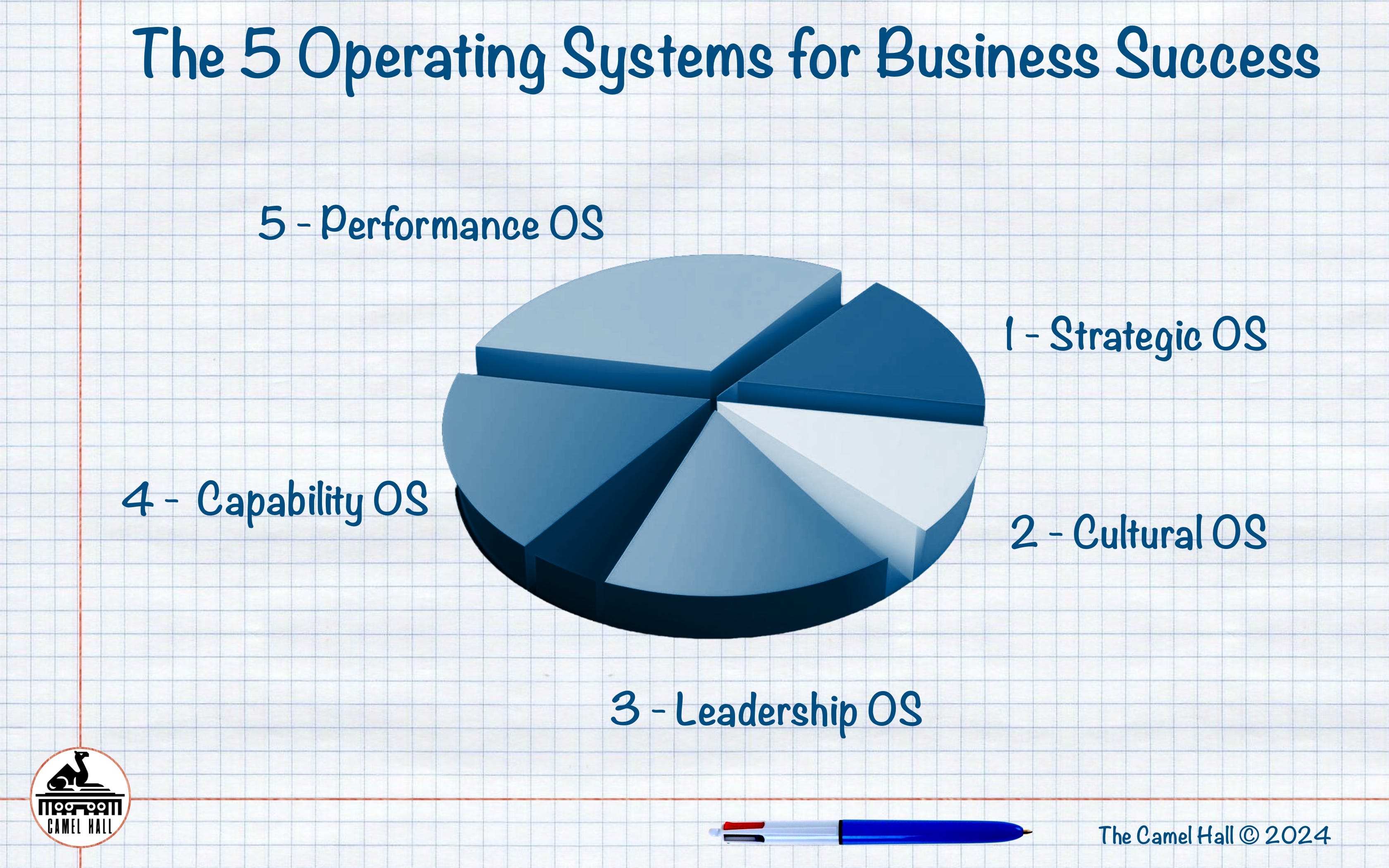 The 5 Operating Systems for Business Success

5 - Performance OS

1 - Strategic OS

4 - Capability OS

2 - Cultural OS

3 - Leadership OS

CAMEL HALL

The Camel Hall © 2024